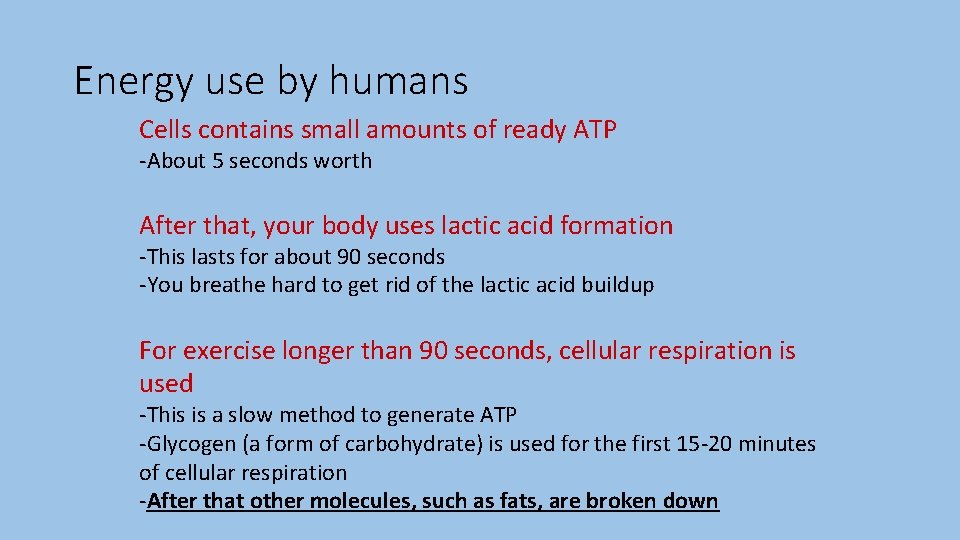 Energy use by humans

Cells contains small amounts of ready ATP
-About 5 seconds worth

After that, your body uses lactic acid formation
-This lasts for about 90 seconds
-You breathe hard to get rid of the lactic acid buildup

For exercise longer than 90 seconds, cellular respiration is used
-This is a slow method to generate ATP
-Glycogen (a form of carbohydrate) is used for the first 15-20 minutes of cellular respiration
-After that other molecules, such as fats, are broken down